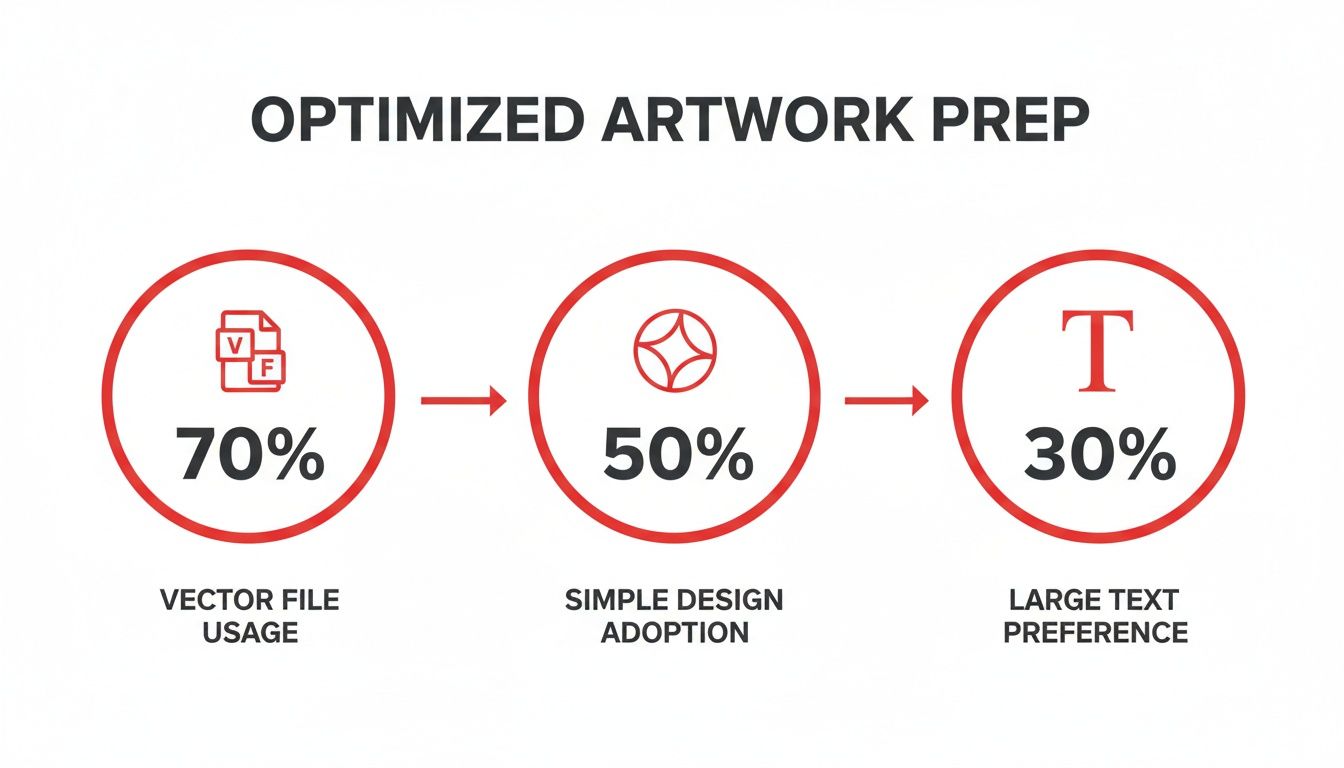 OPTIMIZED ARTWORK PREP

V F

70%

VECTOR FILE USAGE

50%

SIMPLE DESIGN ADOPTION

T

30%

LARGE TEXT PREFERENCE